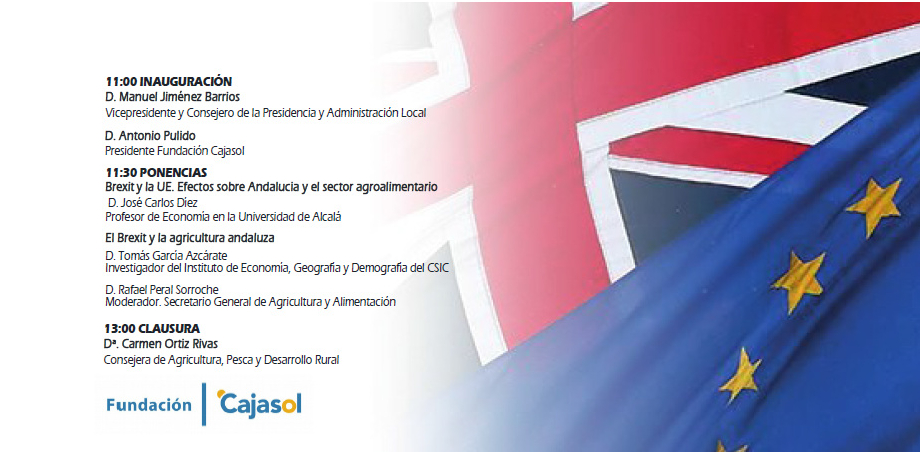 11:00 INAUGURACIÓN
D. Manuel Jiménez Barrios
Vicepresidente y Consejero de la Presidencia y Administración Local

D. Antonio Pulido
Presidente Fundación Cajasol

11:30 PONENCIAS
Brexit y la UE. Efectos sobre Andalucia y el sector agroalimentario
D. José Carlos Díez
Profesor de Economía en la Universidad de Alcalá

El Brexit y la agricultura andaluza
D. Tomás García Azcárate
Investigador del Instituto de Economía, Geografía y Demografía del CSIC

D. Rafael Peral Sorroche
Moderador. Secretario General de Agricultura y Alimentación

13:00 CLAUSURA
Dª. Carmen Ortiz Rivas
Consejera de Agricultura, Pesca y Desarrollo Rural

Fundación Cajasol